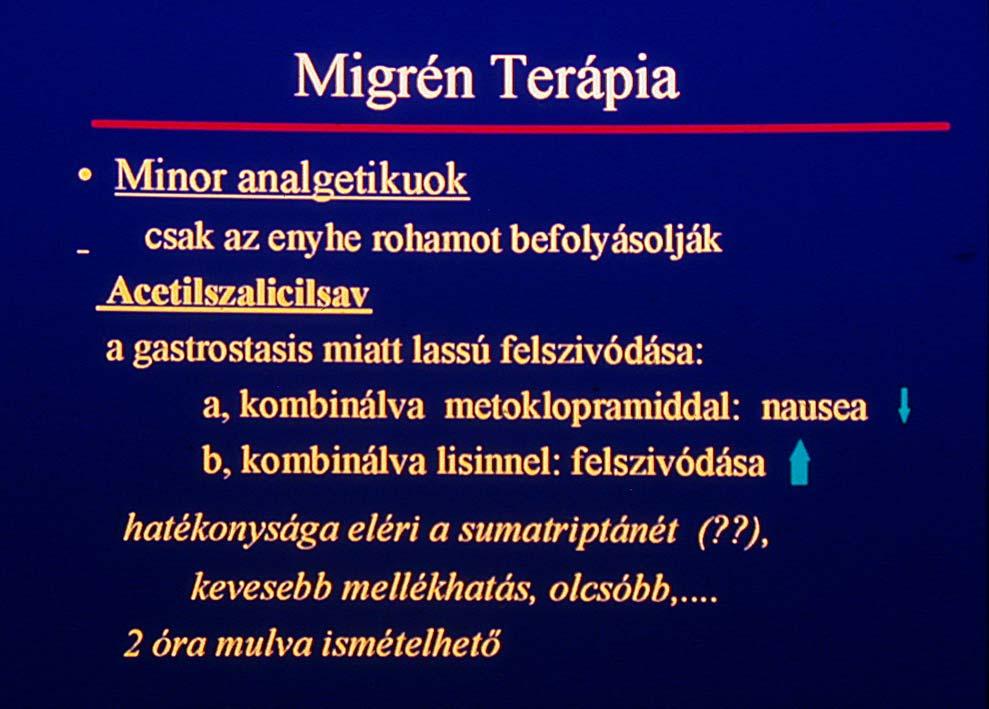 Migrén Terápia

• Minor analgetikuok

- csak az enyhe rohamot befolyásolják

Acetilszalicilsav

a gastrostasis miatt lassú felszivódása:

a, kombinálva metoklopramiddal: nausea ↓

b, kombinálva lisinnel: felszivódása ↑

hatékonysága eléri a sumatriptánét (??),

kevesebb mellékhatás, olcsóbb,....

2 óra mulva ismételhető